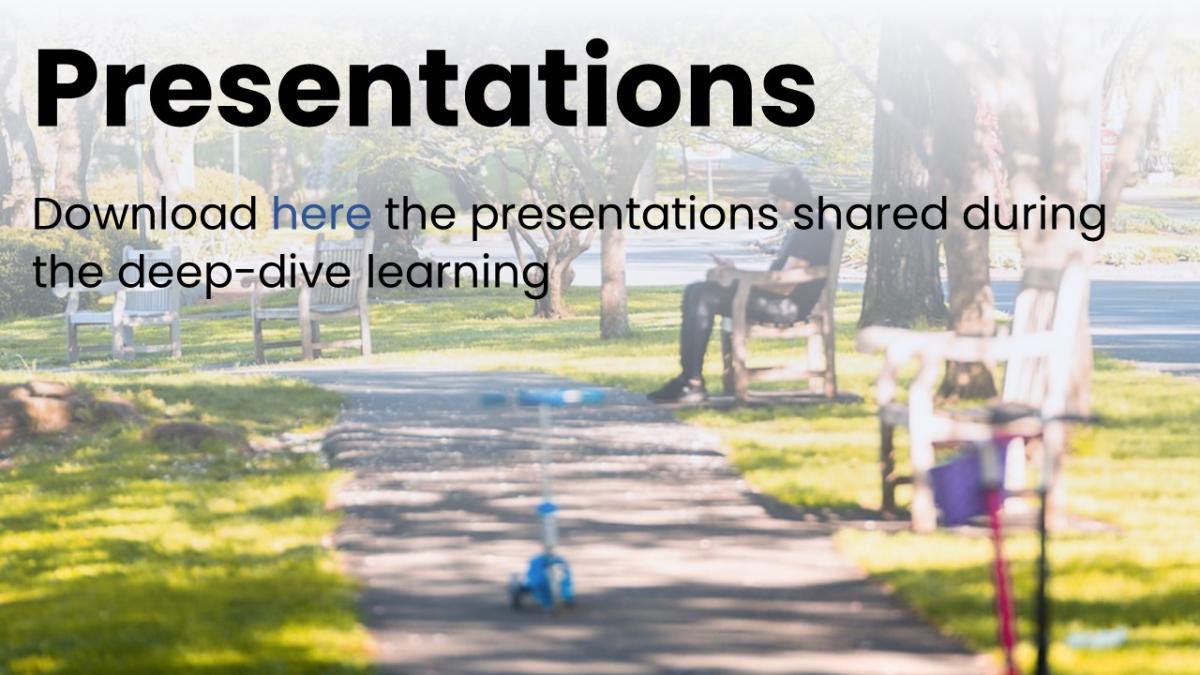 Presentations

Download here the presentations shared during the deep-dive learning